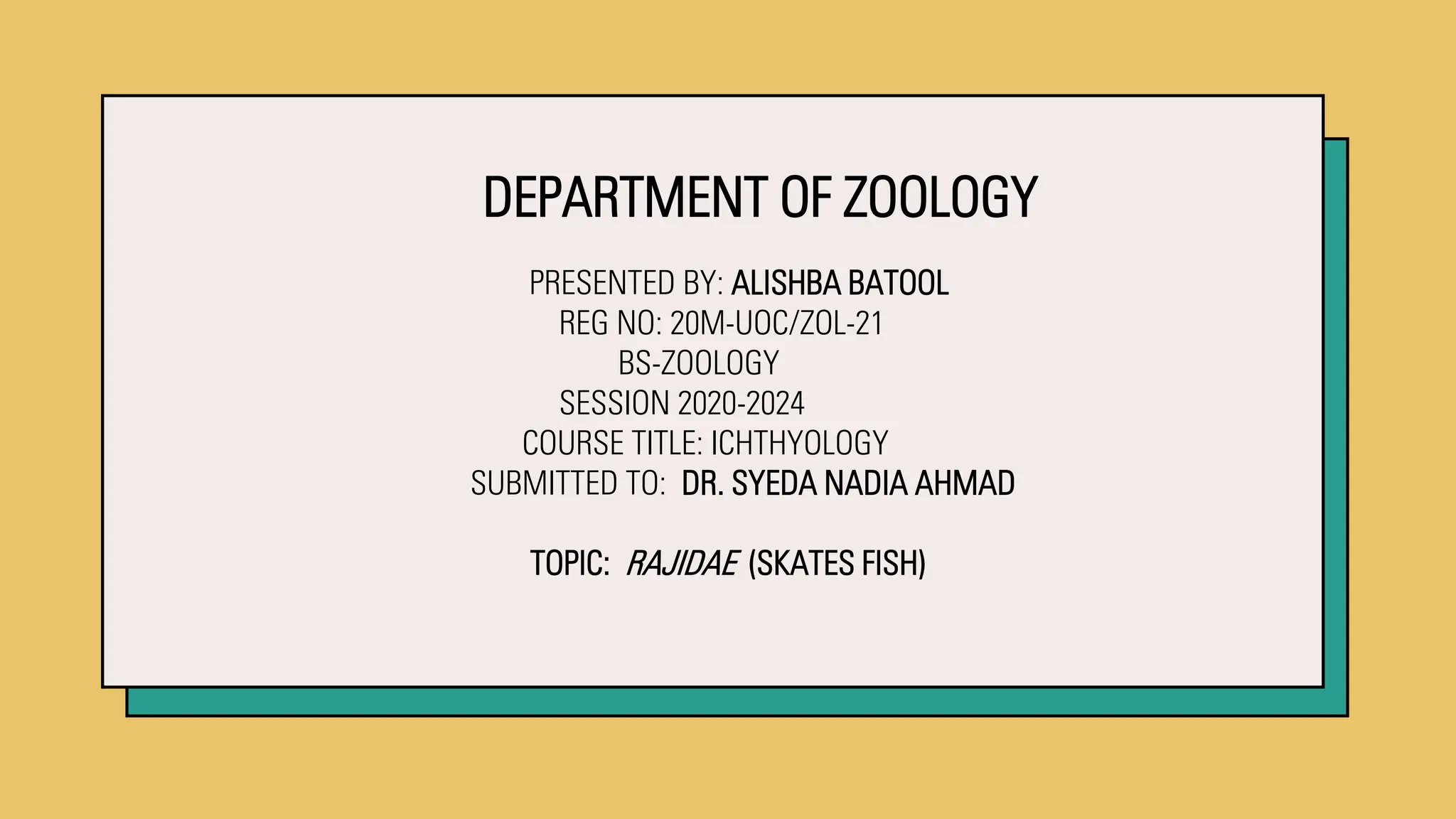 DEPARTMENT OF ZOOLOGY

PRESENTED BY: ALISHBA BATOOL
REG NO: 20M-UOC/ZOL-21
BS-ZOOLOGY
SESSION 2020-2024
COURSE TITLE: ICHTHYOLOGY
SUBMITTED TO: DR. SYEDA NADIA AHMAD

TOPIC: RAJIDAE (SKATES FISH)